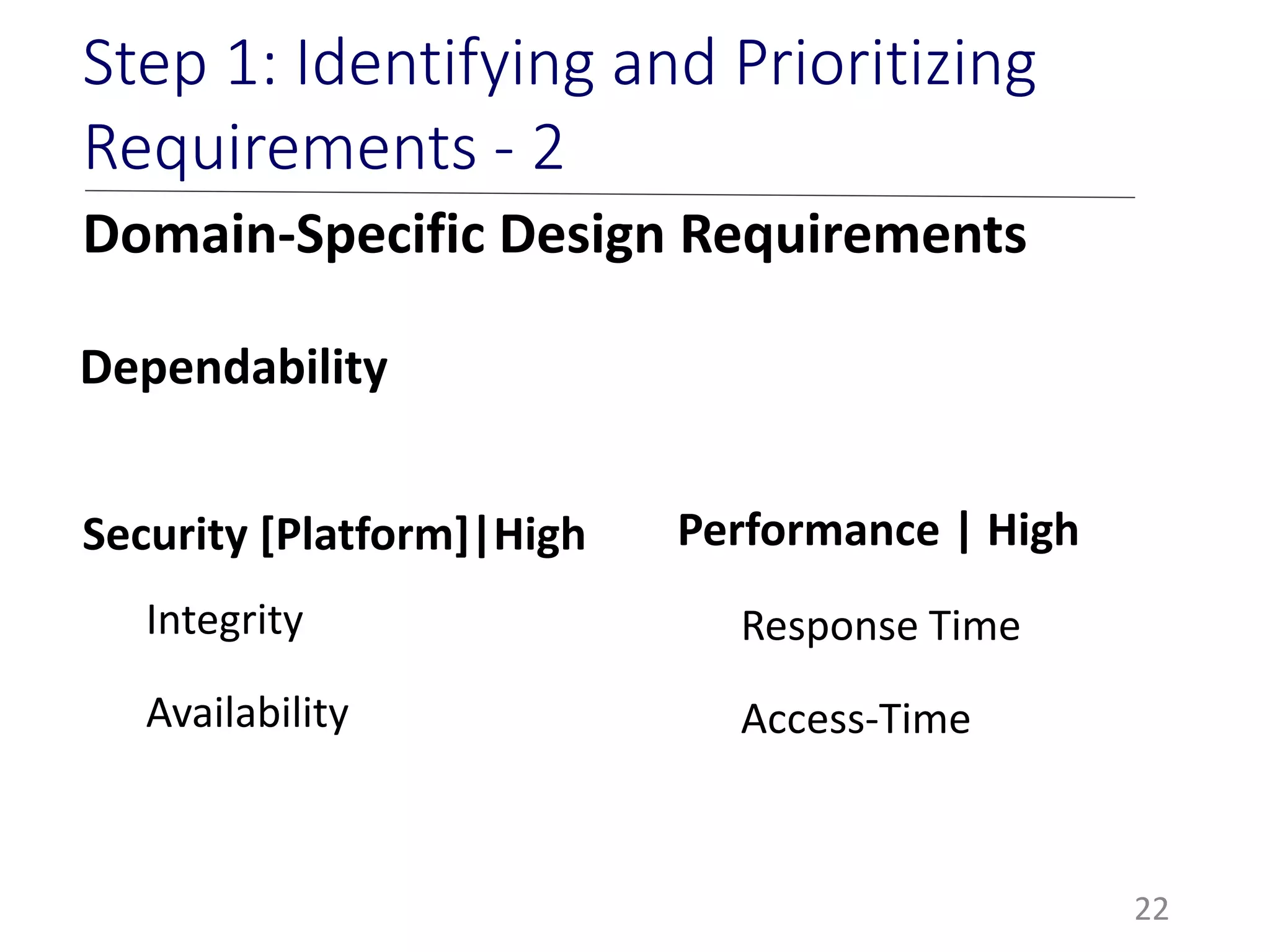 Step 1: Identifying and Prioritizing Requirements - 2

Domain-Specific Design Requirements

Dependability

Security [Platform]|High

Integrity

Availability

Performance | High

Response Time

Access-Time

22